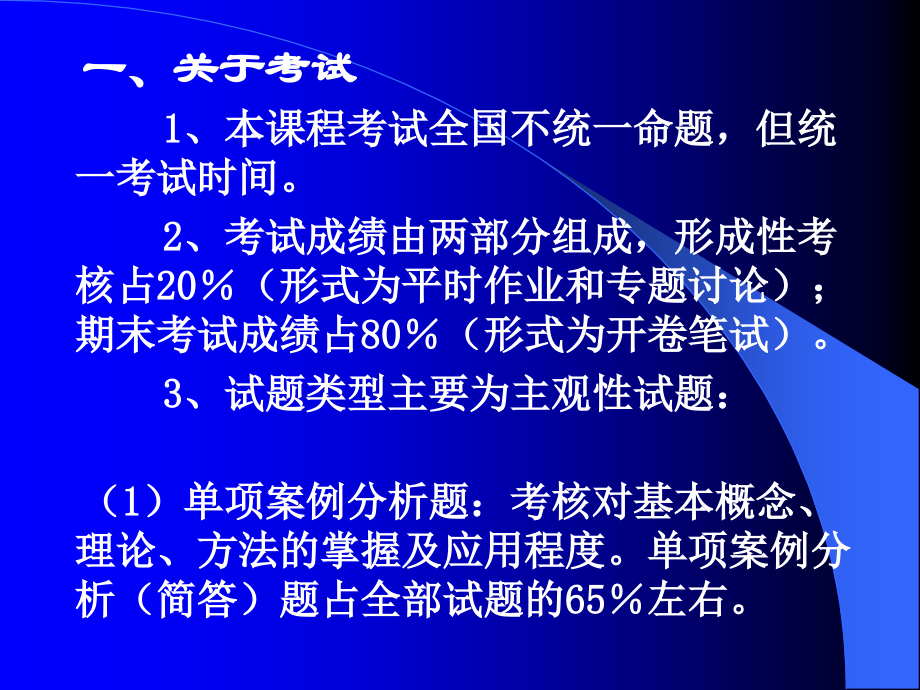 一、关于考试

1、本课程考试全国不统一命题，但统一考试时间。

2、考试成绩由两部分组成，形成性考核占20％（形式为平时作业和专题讨论）；期末考试成绩占80％（形式为开卷笔试）。

3、试题类型主要为主观性试题：

（1）单项案例分析题：考核对基本概念、理论、方法的掌握及应用程度。单项案例分析（简答）题占全部试题的65％左右。